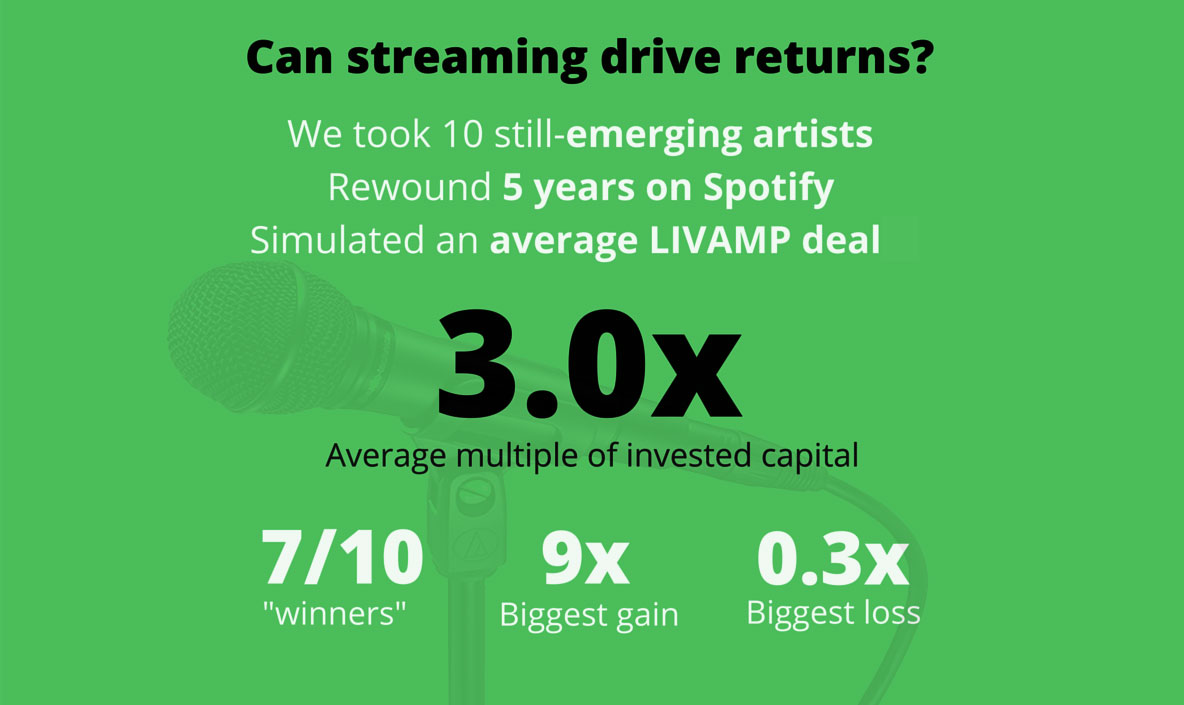 Can streaming drive returns?

We took 10 still-emerging artists
Rewound 5 years on Spotify
Simulated an average LIVAMP deal

3.0x
Average multiple of invested capital

7/10
"winners"

9x
Biggest gain

0.3x
Biggest loss